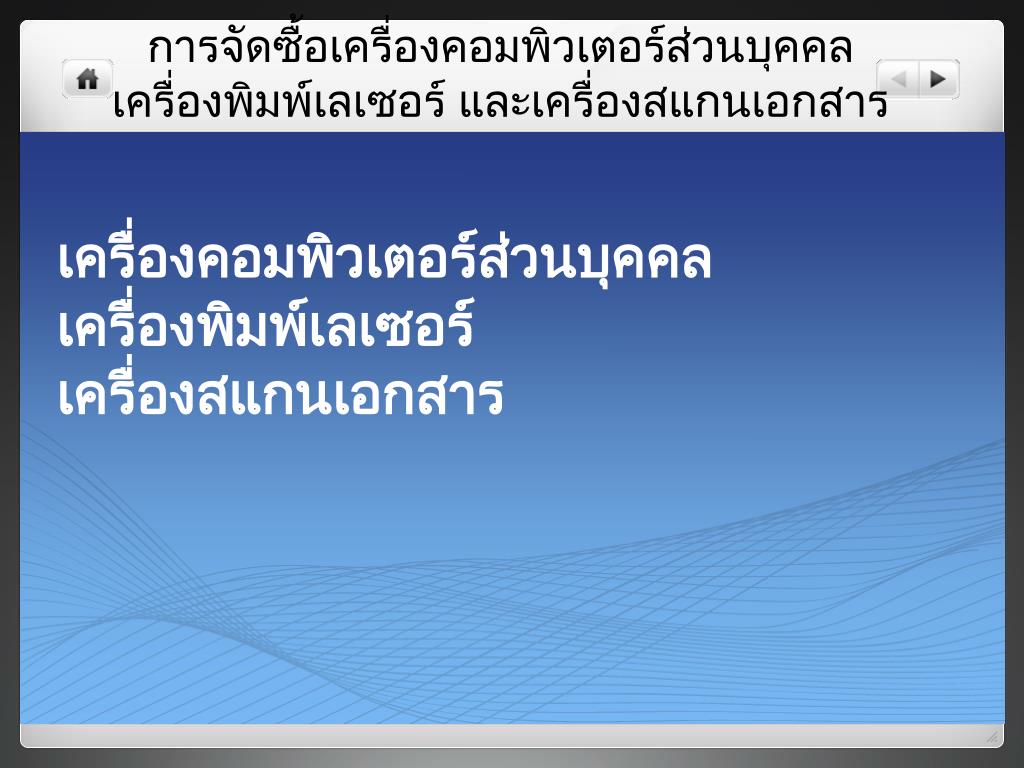 การจัดซื้อเครื่องคอมพิวเตอร์ส่วนบุคคล เครื่องพิมพ์เลเซอร์ และเครื่องสแกนเอกสาร

เครื่องคอมพิวเตอร์ส่วนบุคคล
เครื่องพิมพ์เลเซอร์
เครื่องสแกนเอกสาร